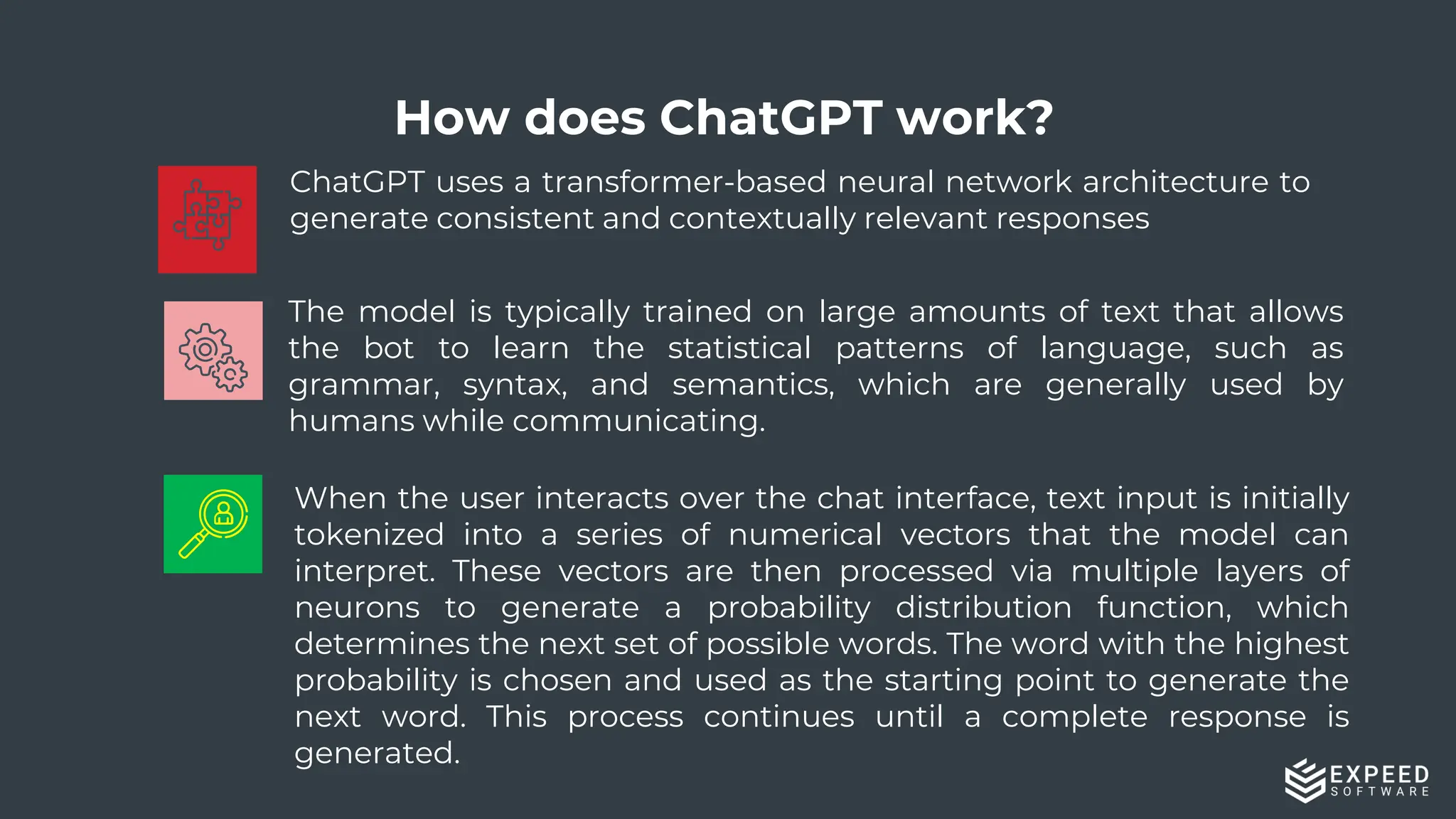 How does ChatGPT work?

ChatGPT uses a transformer-based neural network architecture to generate consistent and contextually relevant responses

The model is typically trained on large amounts of text that allows the bot to learn the statistical patterns of language, such as grammar, syntax, and semantics, which are generally used by humans while communicating.

When the user interacts over the chat interface, text input is initially tokenized into a series of numerical vectors that the model can interpret. These vectors are then processed via multiple layers of neurons to generate a probability distribution function, which determines the next set of possible words. The word with the highest probability is chosen and used as the starting point to generate the next word. This process continues until a complete response is generated.

EXPEED SOFTWARE